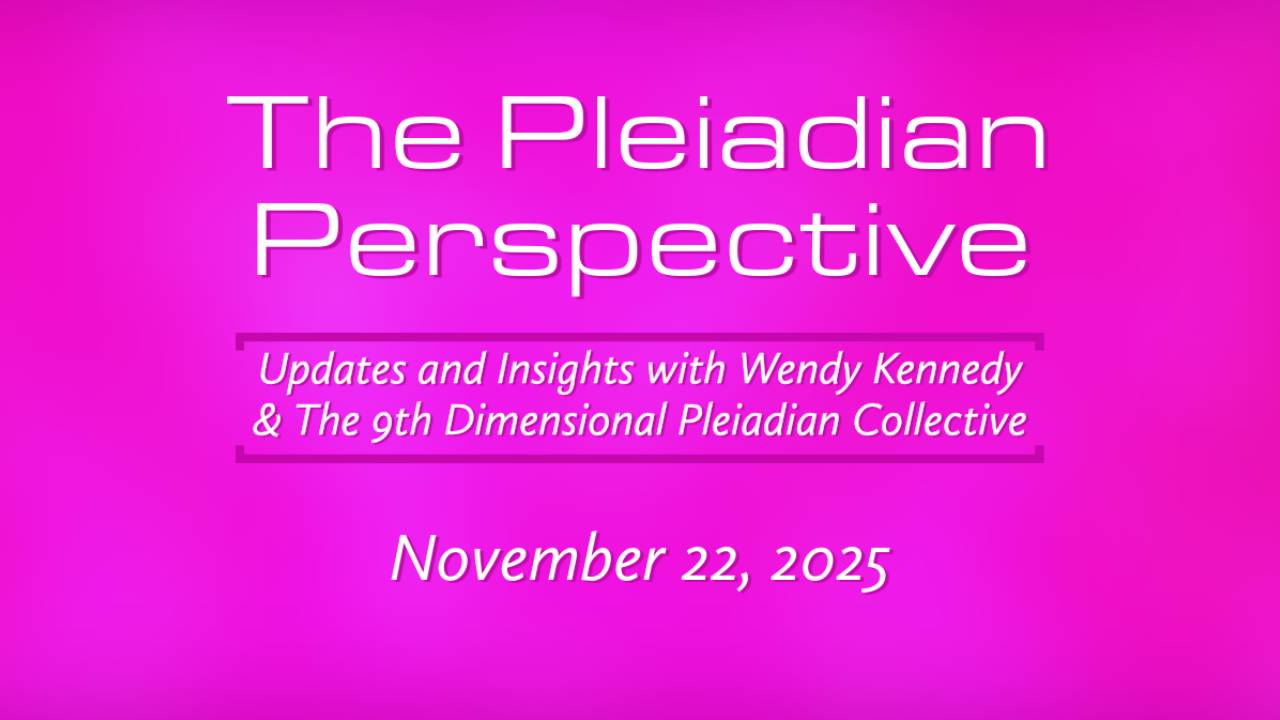 The Pleiadian Perspective

Updates and Insights with Wendy Kennedy & The 9th Dimensional Pleiadian Collective

November 22, 2025